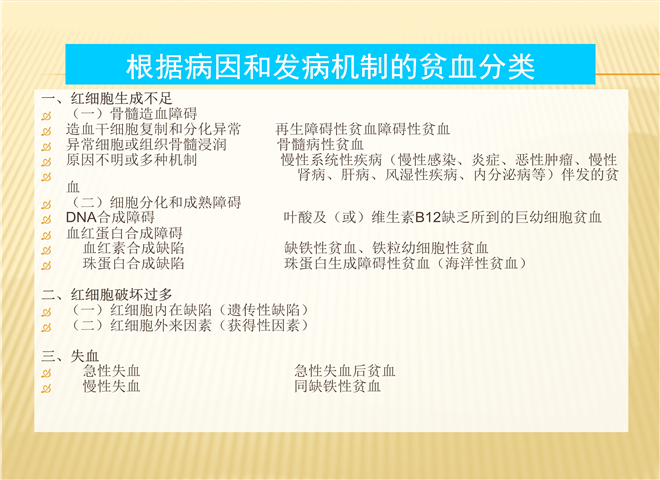 根据病因和发病机制的贫血分类

一、红细胞生成不足
（一）骨髓造血障碍
造血干细胞复制和分化异常　　再生障碍性贫血障碍性贫血
异常细胞或组织骨髓浸润　　骨髓病性贫血
原因不明或多种机制　　慢性系统性疾病（慢性感染、炎症、恶性肿瘤、慢性肾病、肝病、风湿性疾病、内分泌病等）伴发的贫血
（二）细胞分化和成熟障碍
DNA合成障碍　　叶酸及（或）维生素B12缺乏所到的巨幼细胞贫血
血红蛋白合成障碍
血红素合成缺陷　　缺铁性贫血、铁粒幼细胞性贫血
珠蛋白合成缺陷　　珠蛋白生成障碍性贫血（海洋性贫血）

二、红细胞破坏过多
（一）红细胞内在缺陷（遗传性缺陷）
（二）红细胞外来因素（获得性因素）

三、失血
急性失血　　急性失血后贫血
慢性失血　　同缺铁性贫血